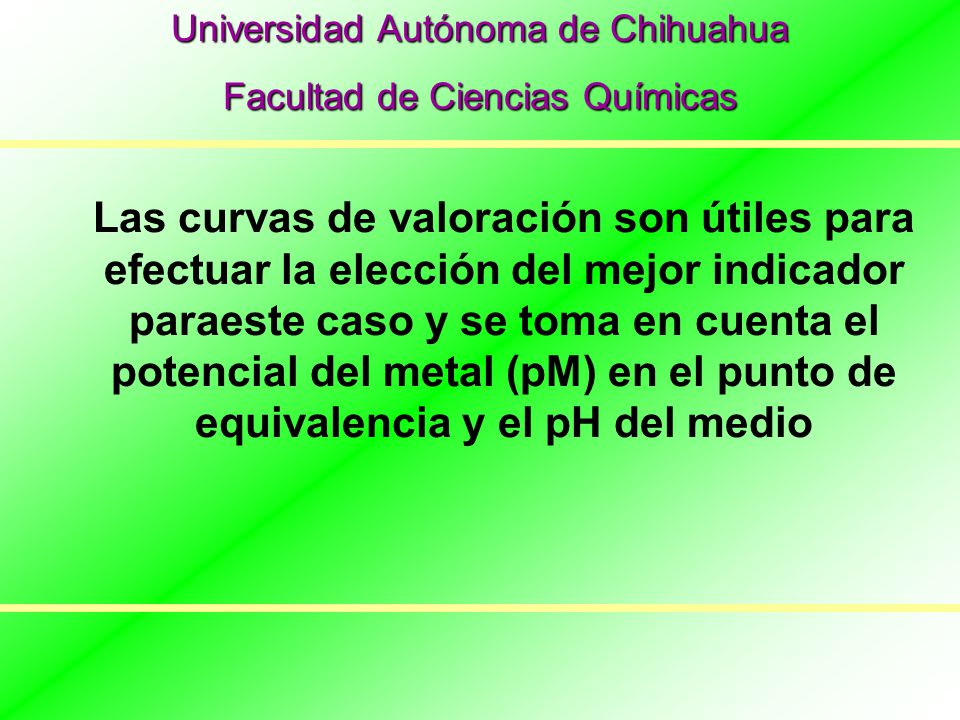 Universidad Autónoma de Chihuahua

Facultad de Ciencias Químicas

Las curvas de valoración son útiles para efectuar la elección del mejor indicador paraeste caso y se toma en cuenta el potencial del metal (pM) en el punto de equivalencia y el pH del medio